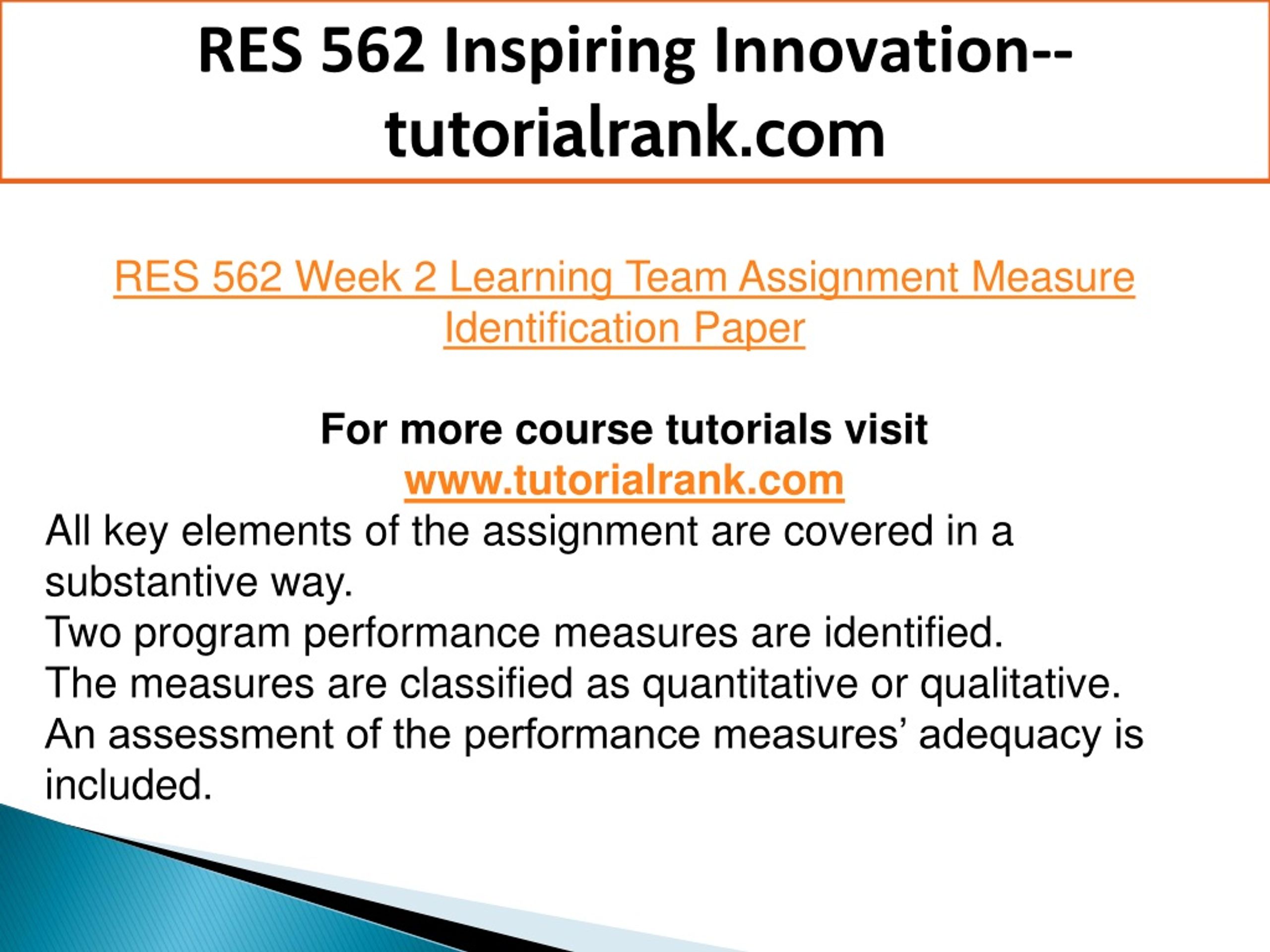 RES 562 Inspiring Innovation--tutorialrank.com

RES 562 Week 2 Learning Team Assignment Measure Identification Paper

For more course tutorials visit
www.tutorialrank.com
All key elements of the assignment are covered in a substantive way.
Two program performance measures are identified.
The measures are classified as quantitative or qualitative.
An assessment of the performance measures' adequacy is included.